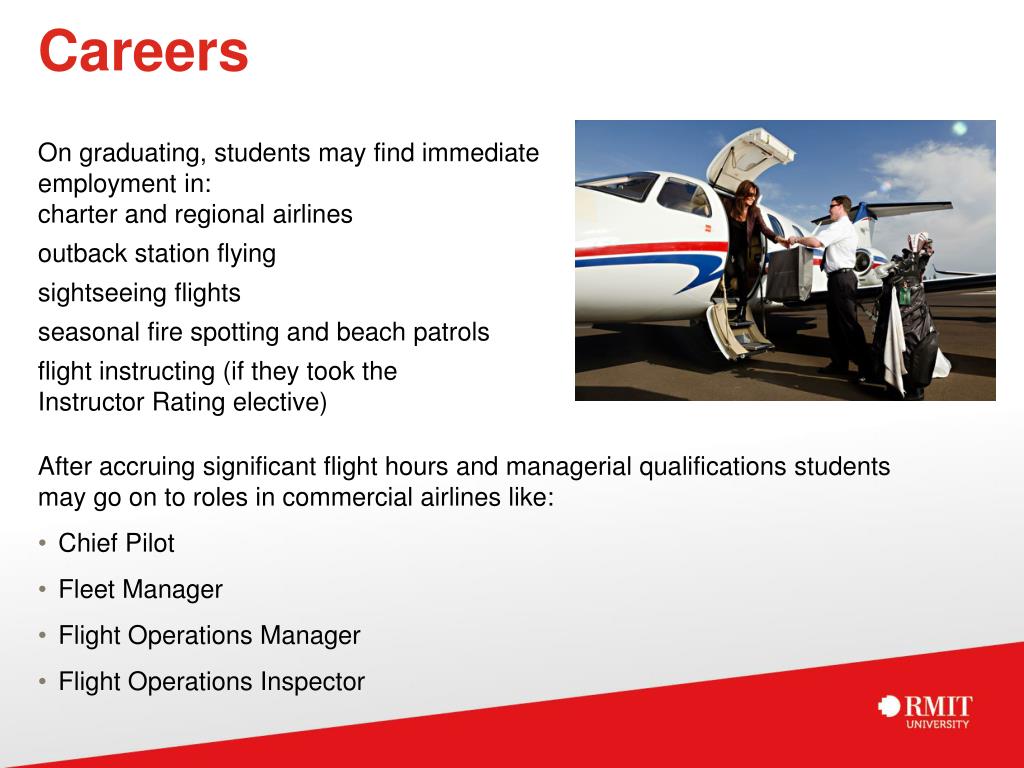 Careers

On graduating, students may find immediate employment in:
charter and regional airlines

outback station flying

sightseeing flights

seasonal fire spotting and beach patrols

flight instructing (if they took the Instructor Rating elective)

After accruing significant flight hours and managerial qualifications students may go on to roles in commercial airlines like:

• Chief Pilot
• Fleet Manager
• Flight Operations Manager
• Flight Operations Inspector

RMIT
UNIVERSITY